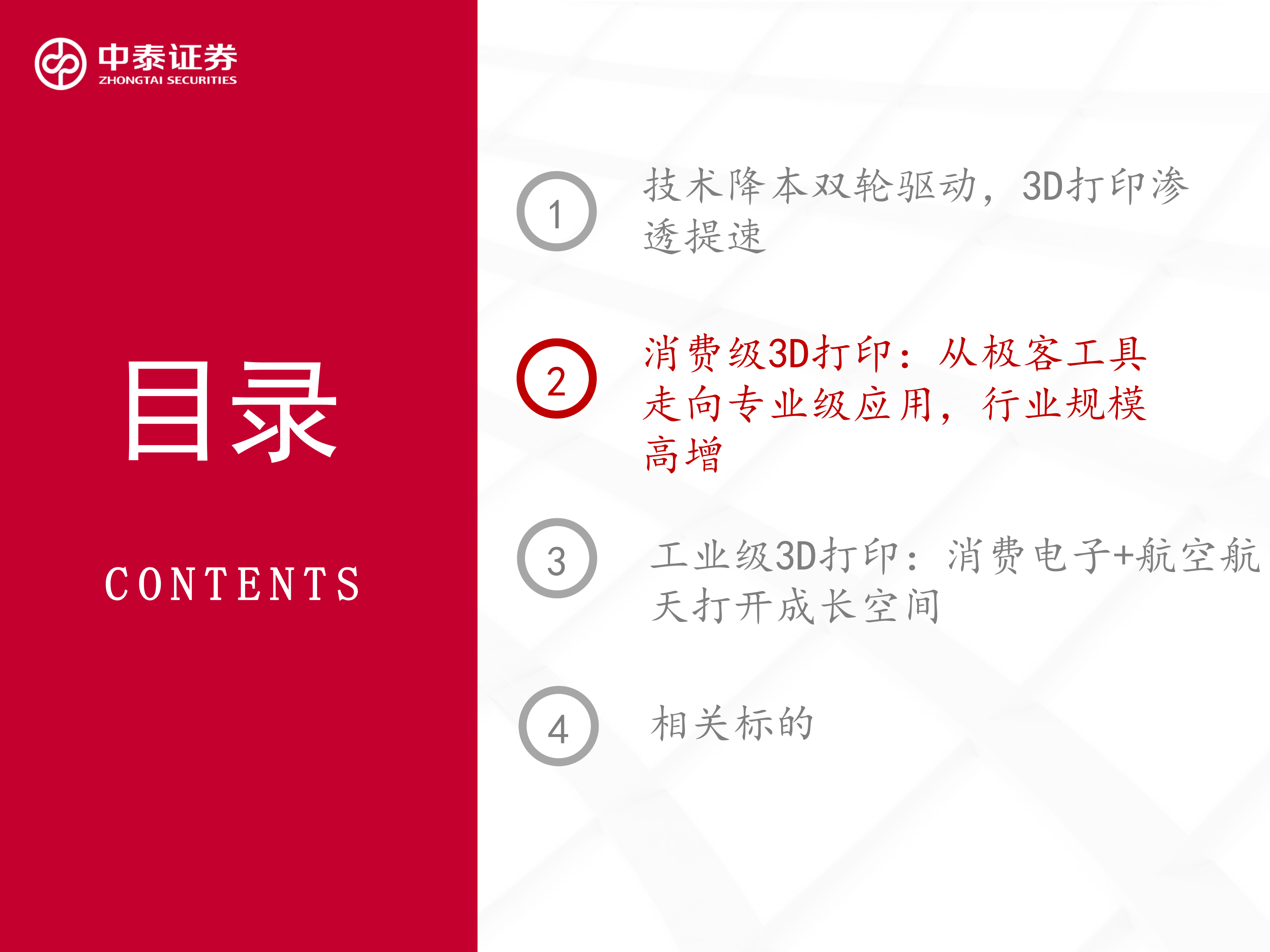 中泰证券
ZHONGTAI SECURITIES

目录

CONTENTS

1

技术降本双轮驱动，3D打印渗透提速

2

消费级3D打印：从极客工具走向专业级应用，行业规模高增

3

工业级3D打印：消费电子+航空航天打开成长空间

4

相关标的